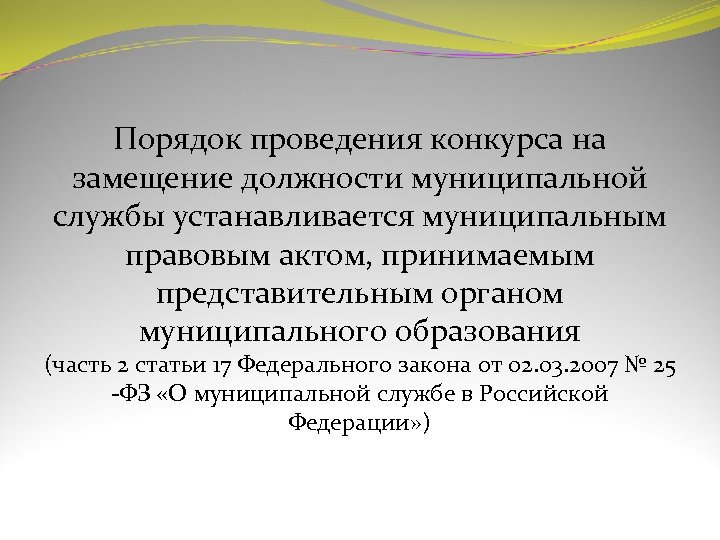 Порядок проведения конкурса на замещение должности муниципальной службы устанавливается муниципальным правовым актом, принимаемым представительным органом муниципального образования

(часть 2 статьи 17 Федерального закона от 02.03.2007 № 25 -ФЗ «О муниципальной службе в Российской Федерации»)